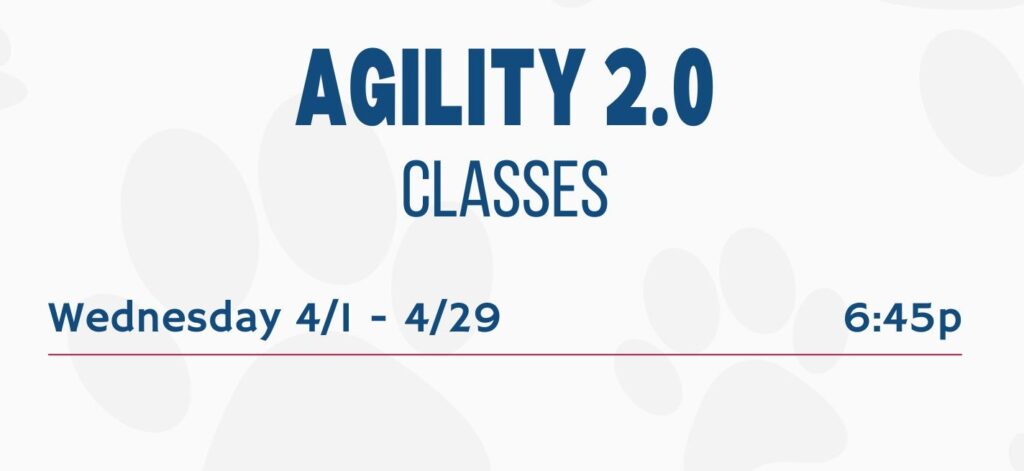 AGILITY 2.0
CLASSES

Wednesday 4/1 - 4/29 6:45p